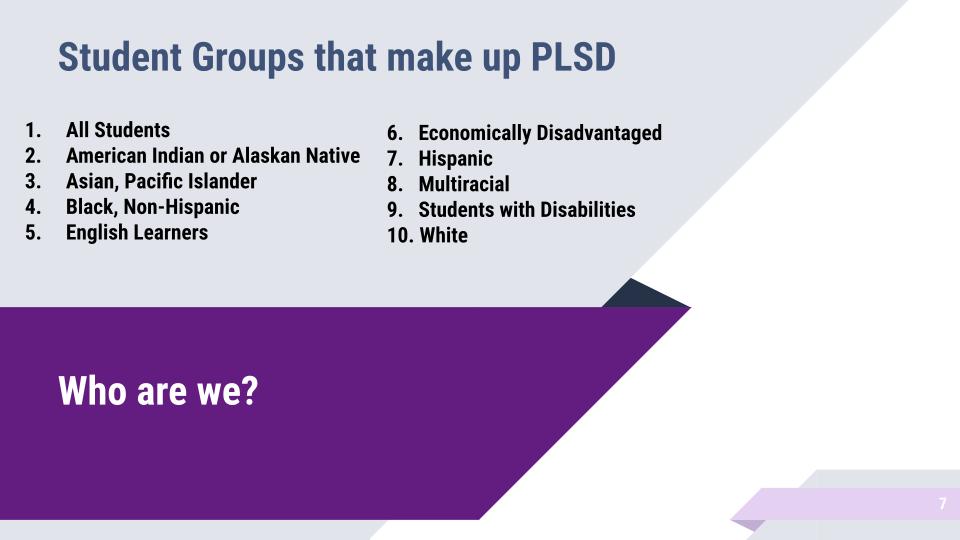 Student Groups that make up PLSD

1. All Students
2. American Indian or Alaskan Native
3. Asian, Pacific Islander
4. Black, Non-Hispanic
5. English Learners

6. Economically Disadvantaged
7. Hispanic
8. Multiracial
9. Students with Disabilities
10. White

Who are we?

7